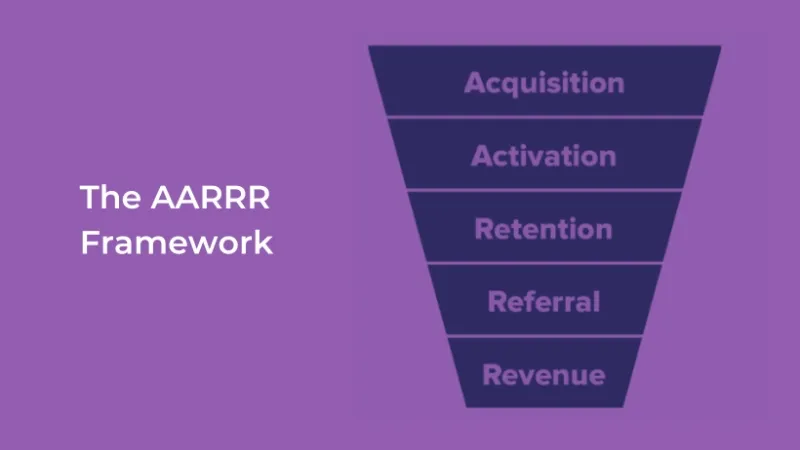 The AARRR Framework

Acquisition

Activation

Retention

Referral

Revenue